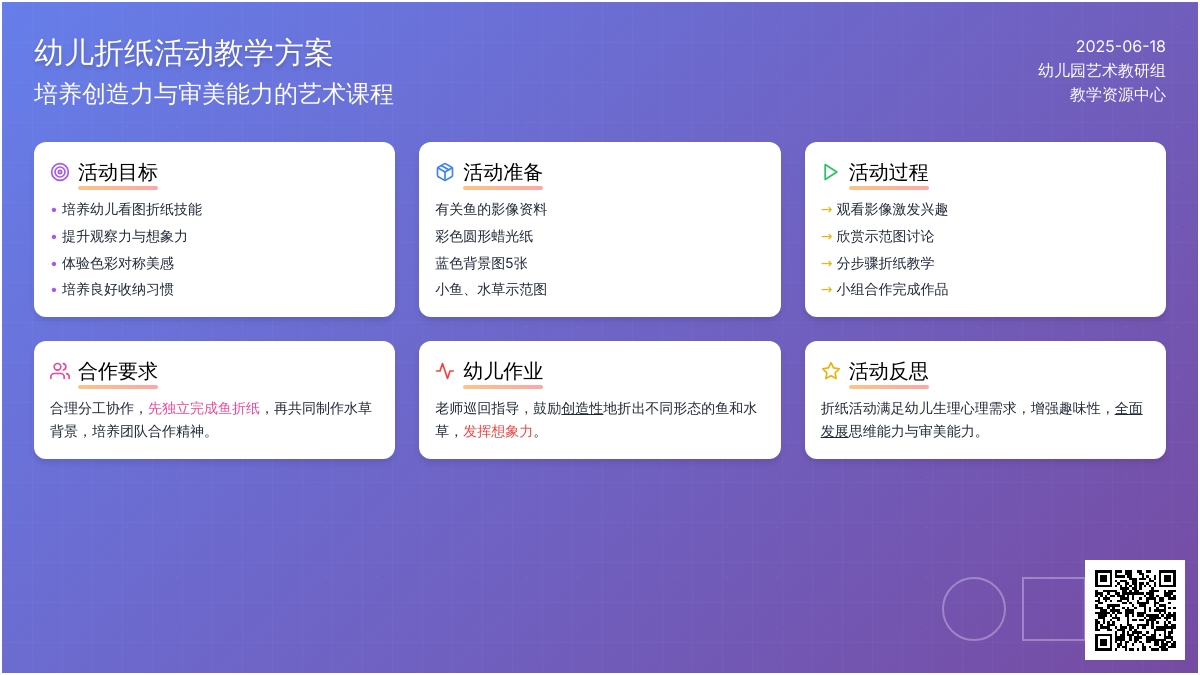 幼儿折纸活动教学方案
培养创造力与审美能力的艺术课程

2025-06-18
幼儿园艺术教研组
教学资源中心

活动目标
• 培养幼儿看图折纸技能
• 提升观察力与想象力
• 体验色彩对称美感
• 培养良好收纳习惯

活动准备
有关鱼的影像资料
彩色圆形蜡光纸
蓝色背景图5张
小鱼、水草示范图

活动过程
→ 观看影像激发兴趣
→ 欣赏示范图讨论
→ 分步骤折纸教学
→ 小组合作完成作品

合作要求
合理分工协作，先独立完成鱼折纸，再共同制作水草背景，培养团队合作精神。

幼儿作业
老师巡回指导，鼓励创造性地折出不同形态的鱼和水草，发挥想象力。

活动反思
折纸活动满足幼儿生理心理需求，增强趣味性，全面发展思维能力与审美能力。